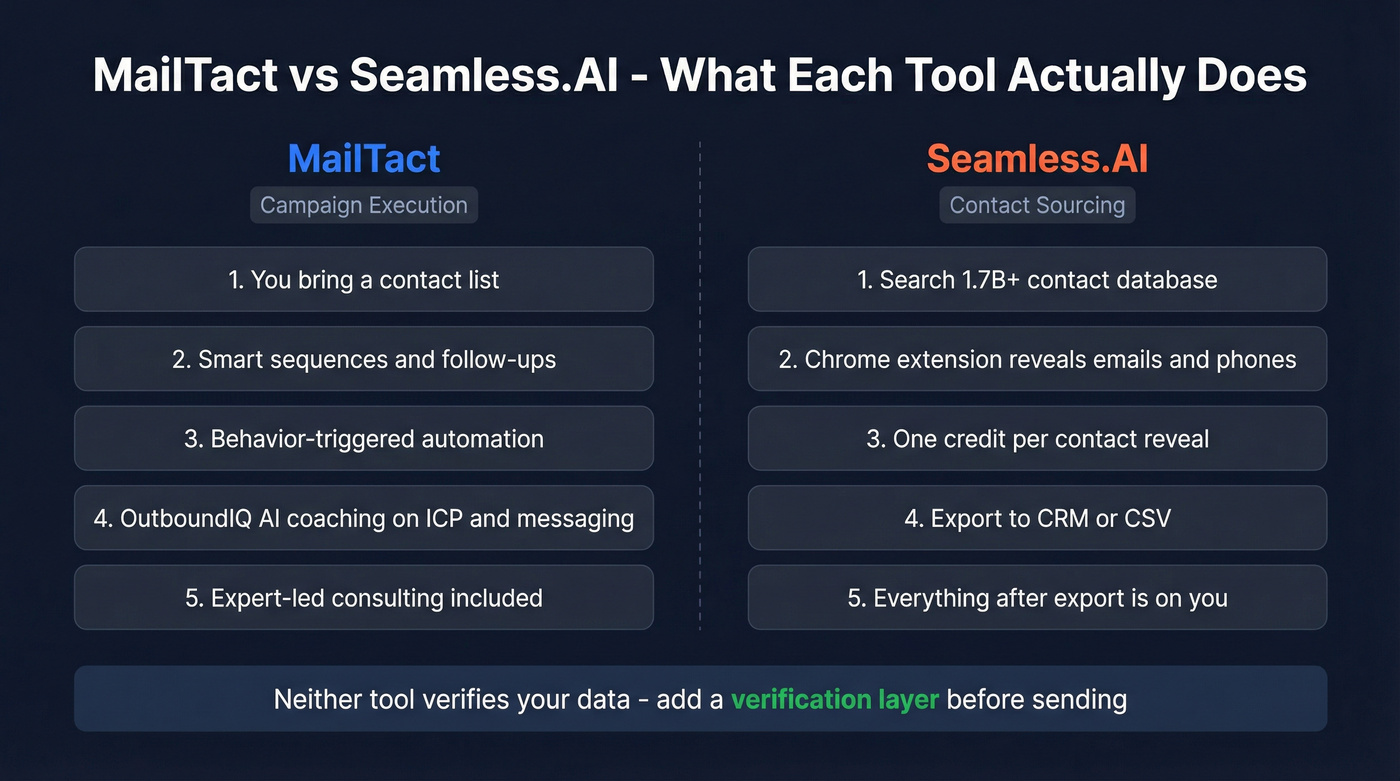 MailTact vs Seamless.AI - What Each Tool Actually Does

MailTact
Campaign Execution

1. You bring a contact list

2. Smart sequences and follow-ups

3. Behavior-triggered automation

4. OutboundIQ AI coaching on ICP and messaging

5. Expert-led consulting included

Seamless.AI
Contact Sourcing

1. Search 1.7B+ contact database

2. Chrome extension reveals emails and phones

3. One credit per contact reveal

4. Export to CRM or CSV

5. Everything after export is on you

Neither tool verifies your data - add a verification layer before sending